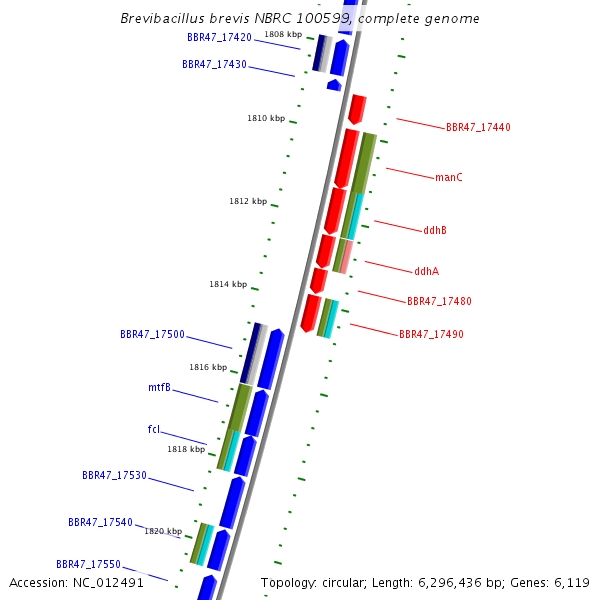 Brevibacillus brevis NBRC 100599, complete genome

BBR47_17420
1808 kbp
BBR47_17430

1810 kbp
BBR47_17440
manC
1812 kbp
ddhB
ddhA
1814 kbp
BBR47_17480
BBR47_17490
BBR47_17500
1816 kbp
mtfB
fcl
1818 kbp
BBR47_17530
BBR47_17540
1820 kbp
BBR47_17550

Accession: NC_012491
Topology: circular; Length: 6,296,436 bp; Genes: 6,119